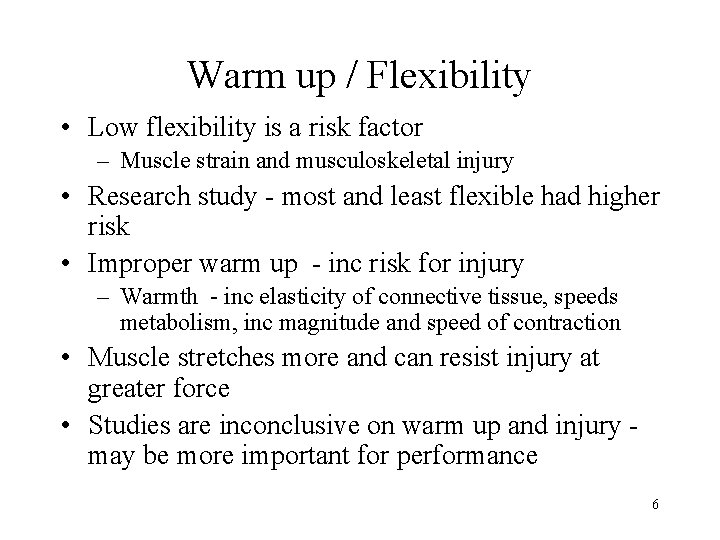 Warm up / Flexibility

• Low flexibility is a risk factor
– Muscle strain and musculoskeletal injury

• Research study - most and least flexible had higher risk

• Improper warm up - inc risk for injury
– Warmth - inc elasticity of connective tissue, speeds metabolism, inc magnitude and speed of contraction

• Muscle stretches more and can resist injury at greater force

• Studies are inconclusive on warm up and injury - may be more important for performance

6